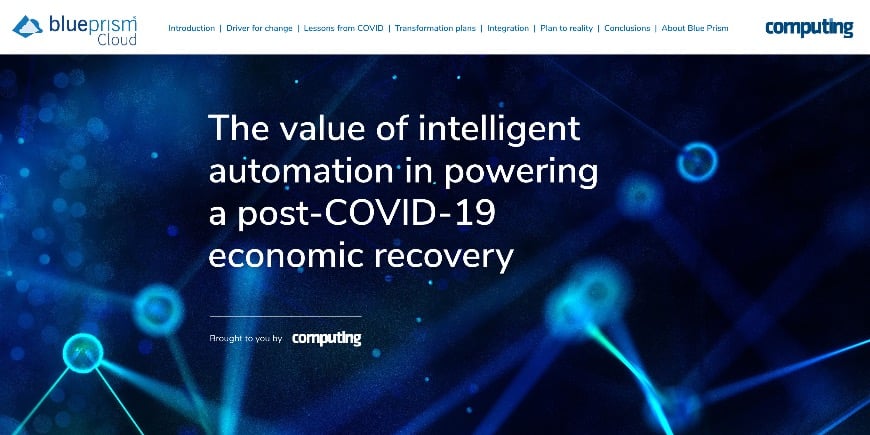 blueprism Cloud

Introduction | Driver for change | Lessons from COVID | Transformation plans | Integration | Plan to reality | Conclusions | About Blue Prism

computing

The value of intelligent automation in powering a post-COVID-19 economic recovery

Brought to you by computing